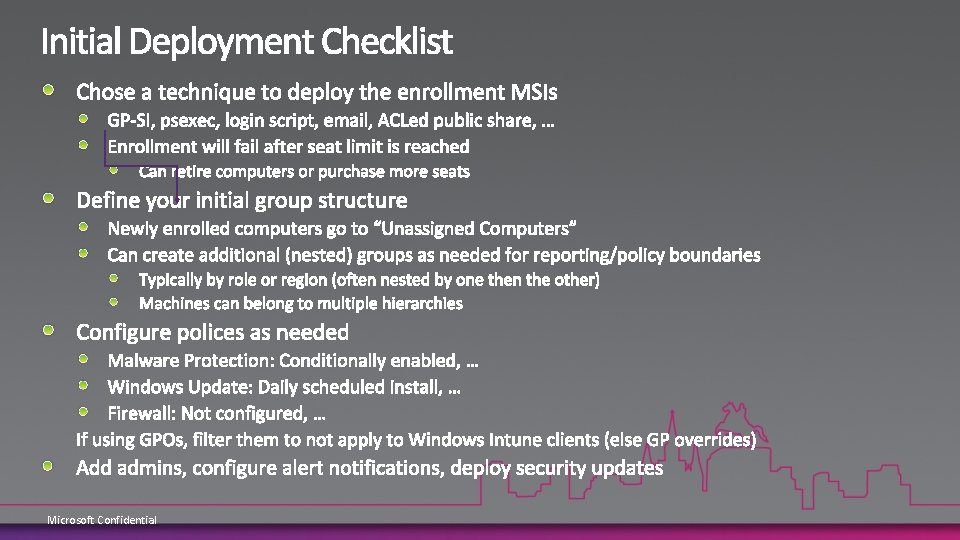 Initial Deployment Checklist

Chose a technique to deploy the enrollment MSIs

GP-SI, psexec, login script, email, ACLed public share, …

Enrollment will fail after seat limit is reached

Can retire computers or purchase more seats

Define your initial group structure

Newly enrolled computers go to “Unassigned Computers”

Can create additional (nested) groups as needed for reporting/policy boundaries

Typically by role or region (often nested by one then the other)

Machines can belong to multiple hierarchies

Configure polices as needed

Malware Protection: Conditionally enabled, …

Windows Update: Daily scheduled install, …

Firewall: Not configured, …

If using GPOs, filter them to not apply to Windows Intune clients (else GP overrides)

Add admins, configure alert notifications, deploy security updates

Microsoft Confidential